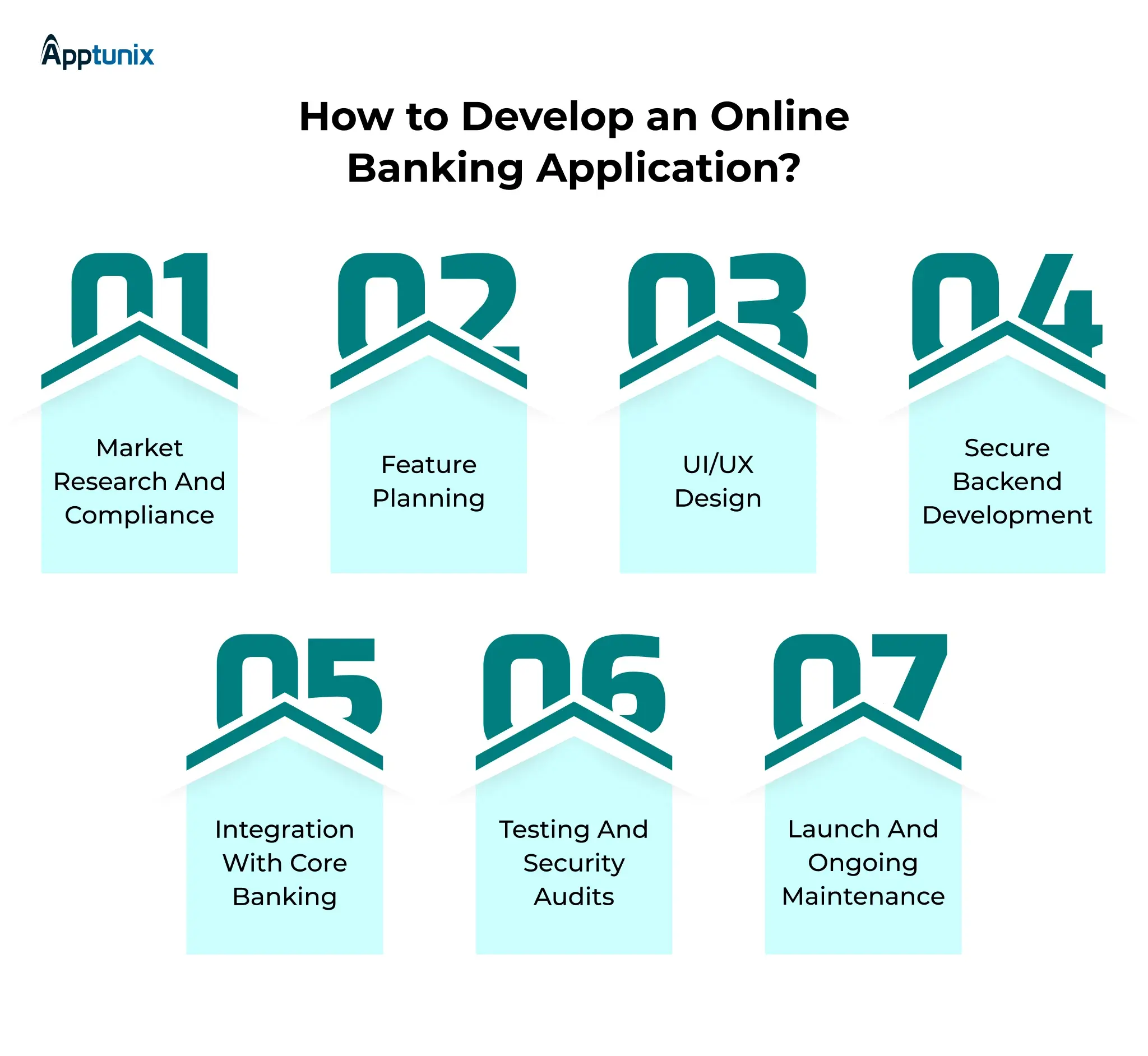 Apptunix

How to Develop an Online Banking Application?

01

Market Research And Compliance

02

Feature Planning

03

UI/UX Design

04

Secure Backend Development

05

Integration With Core Banking

06

Testing And Security Audits

07

Launch And Ongoing Maintenance